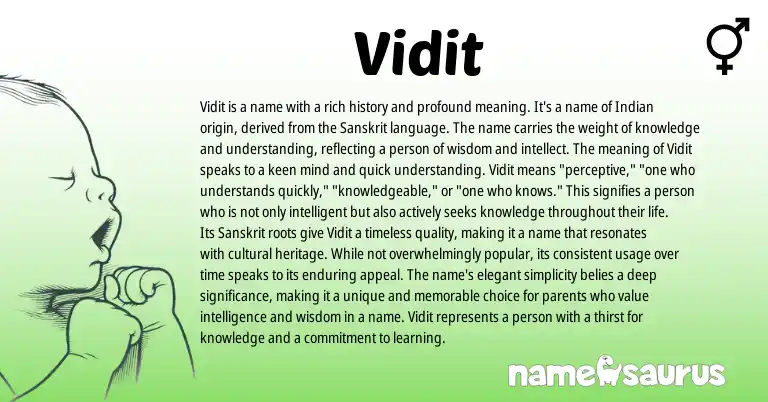 Vidit

Vidit is a name with a rich history and profound meaning. It's a name of Indian origin, derived from the Sanskrit language. The name carries the weight of knowledge and understanding, reflecting a person of wisdom and intellect. The meaning of Vidit speaks to a keen mind and quick understanding. Vidit means "perceptive," "one who understands quickly," "knowledgeable," or "one who knows." This signifies a person who is not only intelligent but also actively seeks knowledge throughout their life. Its Sanskrit roots give Vidit a timeless quality, making it a name that resonates with cultural heritage. While not overwhelmingly popular, its consistent usage over time speaks to its enduring appeal. The name's elegant simplicity belies a deep significance, making it a unique and memorable choice for parents who value intelligence and wisdom in a name. Vidit represents a person with a thirst for knowledge and a commitment to learning.

namesaurus